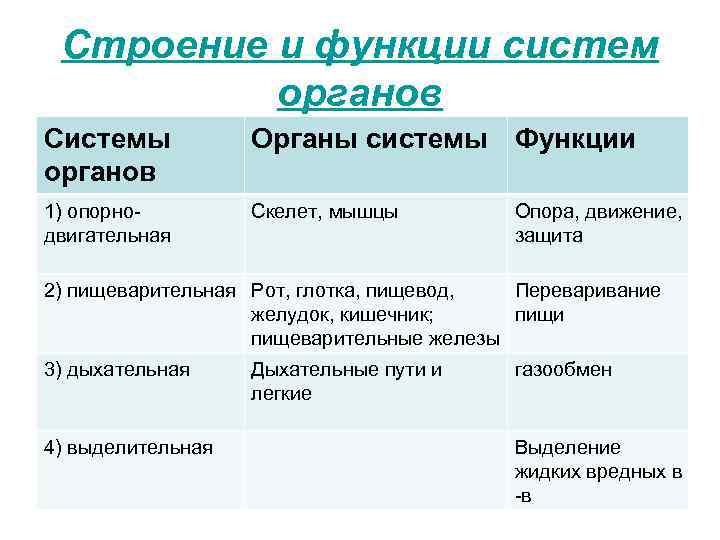 Строение и функции систем органов

| Системы органов | Органы системы | Функции |
|---|---|---|
| 1) опорно-двигательная | Скелет, мышцы | Опора, движение, защита |
| 2) пищеварительная | Рот, глотка, пищевод, желудок, кишечник; пищеварительные железы | Переваривание пищи |
| 3) дыхательная | Дыхательные пути и легкие | газообмен |
| 4) выделительная | | Выделение жидких вредных в -в |